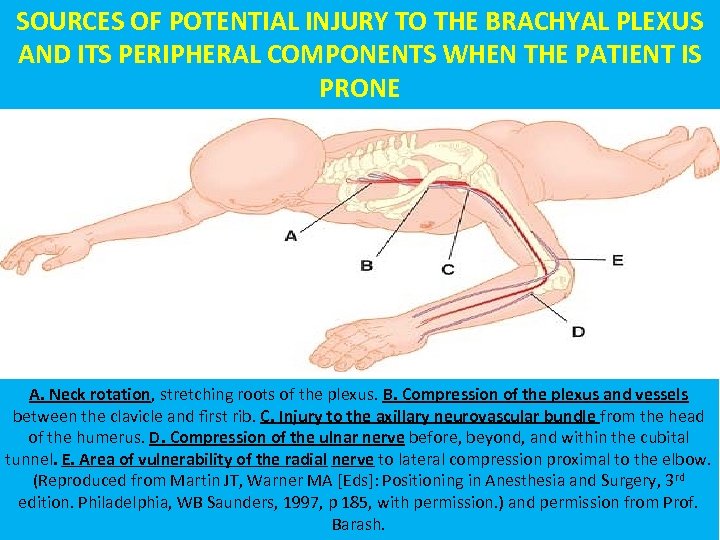 SOURCES OF POTENTIAL INJURY TO THE BRACHYAL PLEXUS AND ITS PERIPHERAL COMPONENTS WHEN THE PATIENT IS PRONE

A

B

C

E

D

A. Neck rotation, stretching roots of the plexus. B. Compression of the plexus and vessels between the clavicle and first rib. C. Injury to the axillary neurovascular bundle from the head of the humerus. D. Compression of the ulnar nerve before, beyond, and within the cubital tunnel. E. Area of vulnerability of the radial nerve to lateral compression proximal to the elbow. (Reproduced from Martin JT, Warner MA [Eds]: Positioning in Anesthesia and Surgery, 3$^{rd}$ edition. Philadelphia, WB Saunders, 1997, p 185, with permission.) and permission from Prof. Barash.